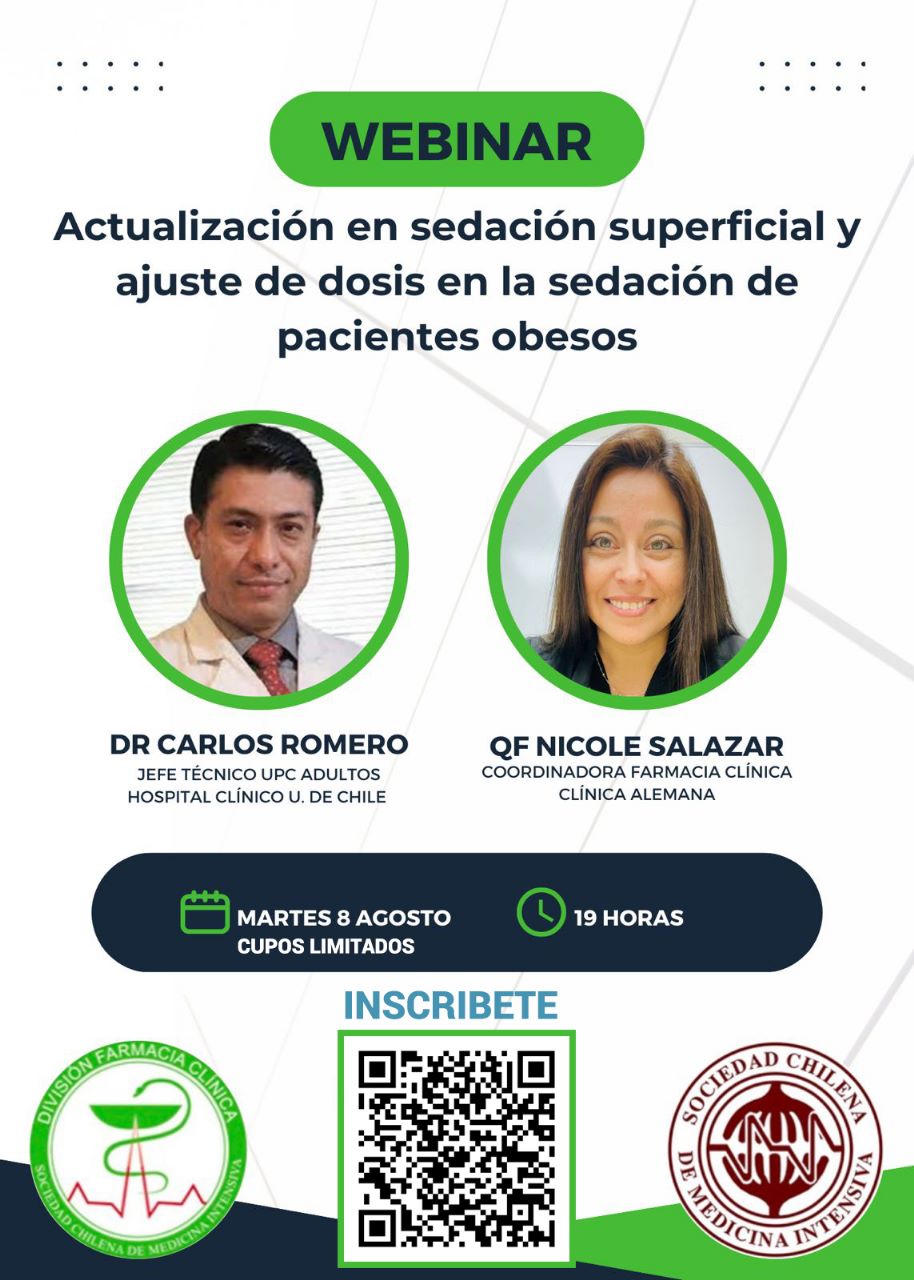 WEBINAR

Actualización en sedación superficial y ajuste de dosis en la sedación de pacientes obesos

DR CARLOS ROMERO
JEFE TÉCNICO UPC ADULTOS
HOSPITAL CLÍNICO U. DE CHILE

QF NICOLE SALAZAR
COORDINADORA FARMACIA CLÍNICA
CLÍNICA ALEMANA

MARTES 8 AGOSTO
CUPOS LIMITADOS

19 HORAS

INSCRIBETE

DIVISIÓN FARMACIA CLÍNICA
SOCIEDAD CHILENA DE MEDICINA INTENSIVA

SOCIEDAD CHILENA DE MEDICINA INTENSIVA